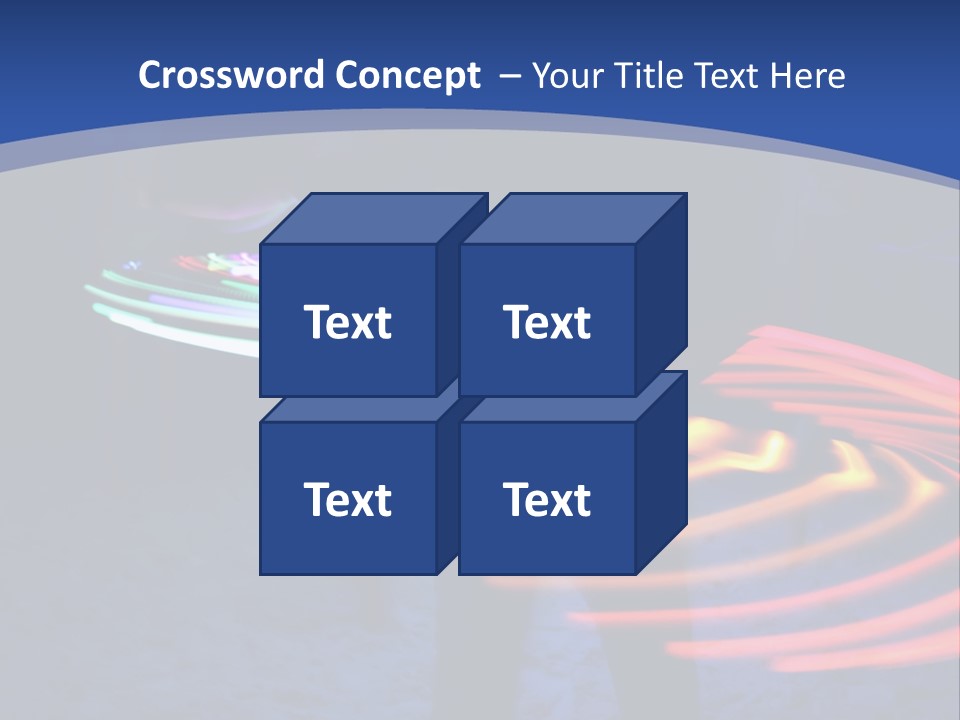 Crossword Concept – Your Title Text Here

Text

Text

Text

Text